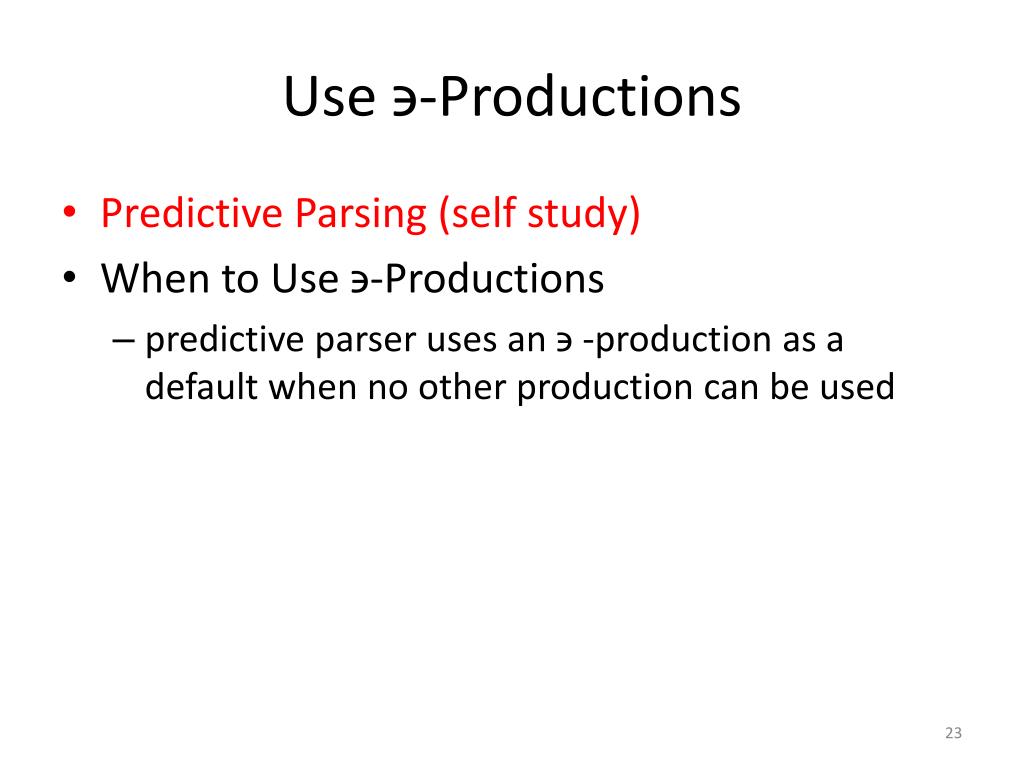 Use э-Productions

• Predictive Parsing (self study)
• When to Use э-Productions
– predictive parser uses an э -production as a default when no other production can be used

23